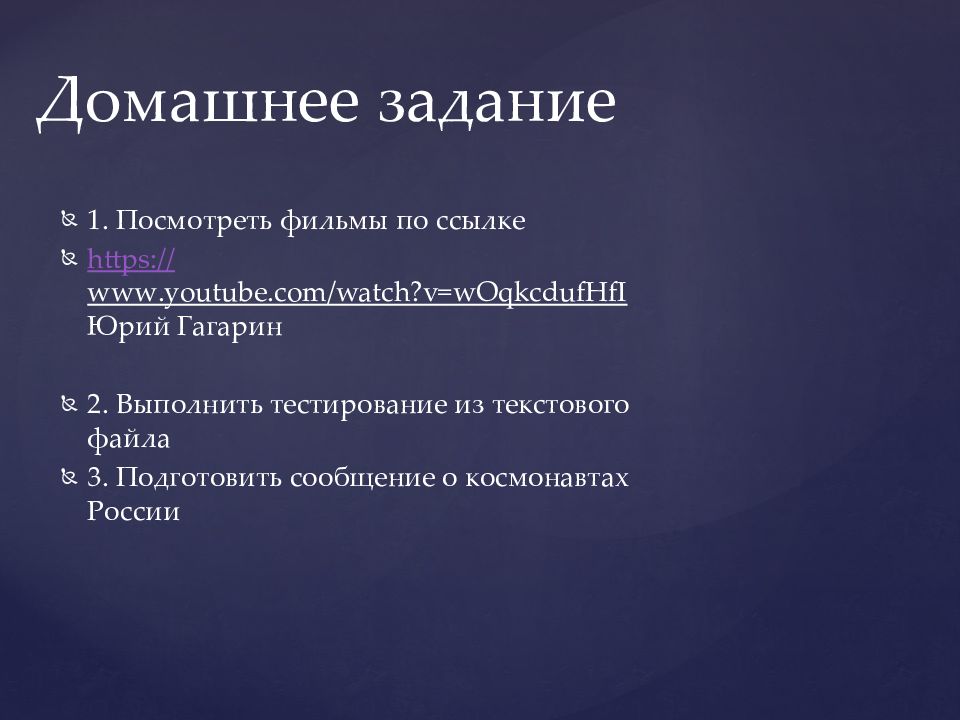 Домашнее задание

1. Посмотреть фильмы по ссылке

https://www.youtube.com/watch?v=wOqkcdufHfI Юрий Гагарин

2. Выполнить тестирование из текстового файла

3. Подготовить сообщение о космонавтах России